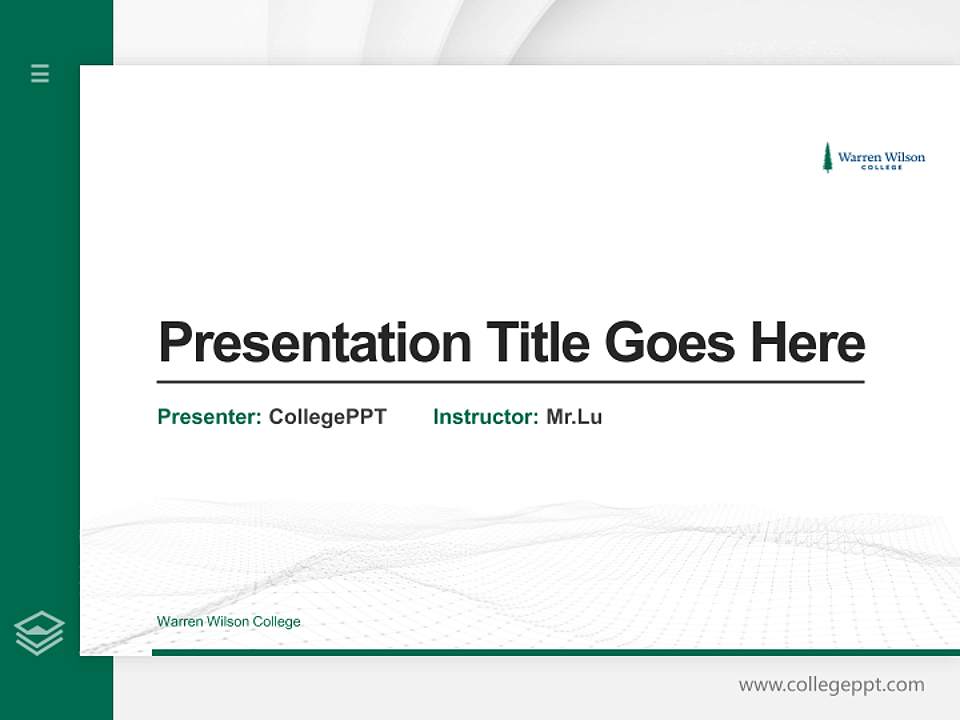 Warren Wilson
COLLEGE

Presentation Title Goes Here

Presenter: CollegePPT Instructor: Mr.Lu

Warren Wilson College

www.collegeppt.com